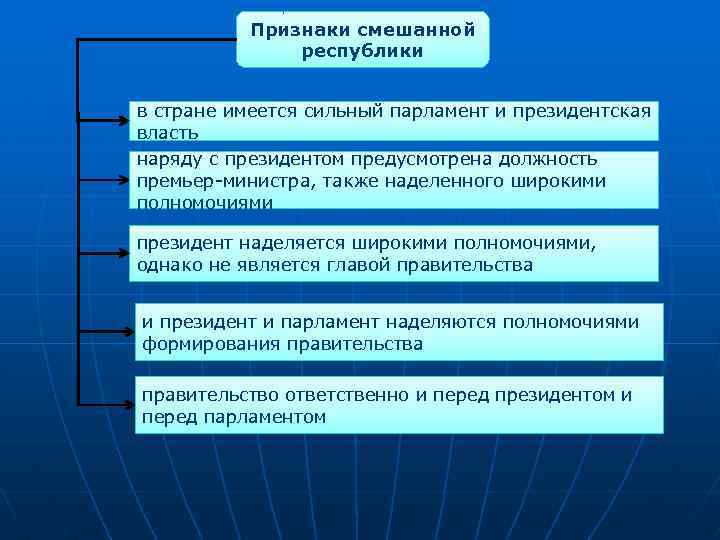 Признаки смешанной республики

в стране имеется сильный парламент и президентская власть

наряду с президентом предусмотрена должность премьер-министра, также наделенного широкими полномочиями

президент наделяется широкими полномочиями, однако не является главой правительства

и президент и парламент наделяются полномочиями формирования правительства

правительство ответственно и перед президентом и перед парламентом